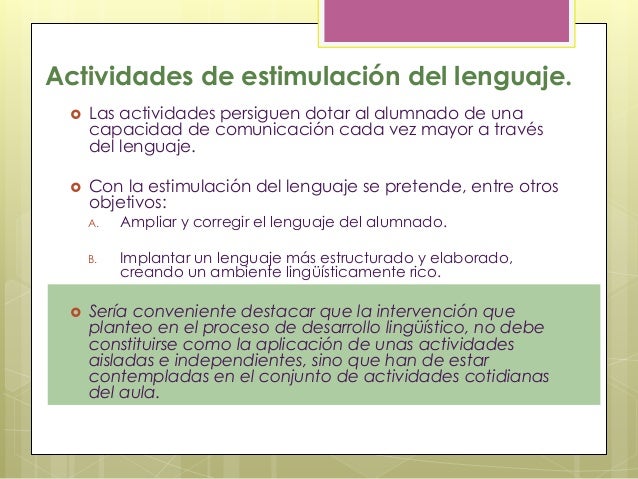 Actividades de estimulación del lenguaje.

Las actividades persiguen dotar al alumnado de una capacidad de comunicación cada vez mayor a través del lenguaje.

Con la estimulación del lenguaje se pretende, entre otros objetivos:

A. Ampliar y corregir el lenguaje del alumnado.

B. Implantar un lenguaje más estructurado y elaborado, creando un ambiente lingüísticamente rico.

Sería conveniente destacar que la intervención que planteo en el proceso de desarrollo lingüístico, no debe constituirse como la aplicación de unas actividades aisladas e independientes, sino que han de estar contempladas en el conjunto de actividades cotidianas del aula.